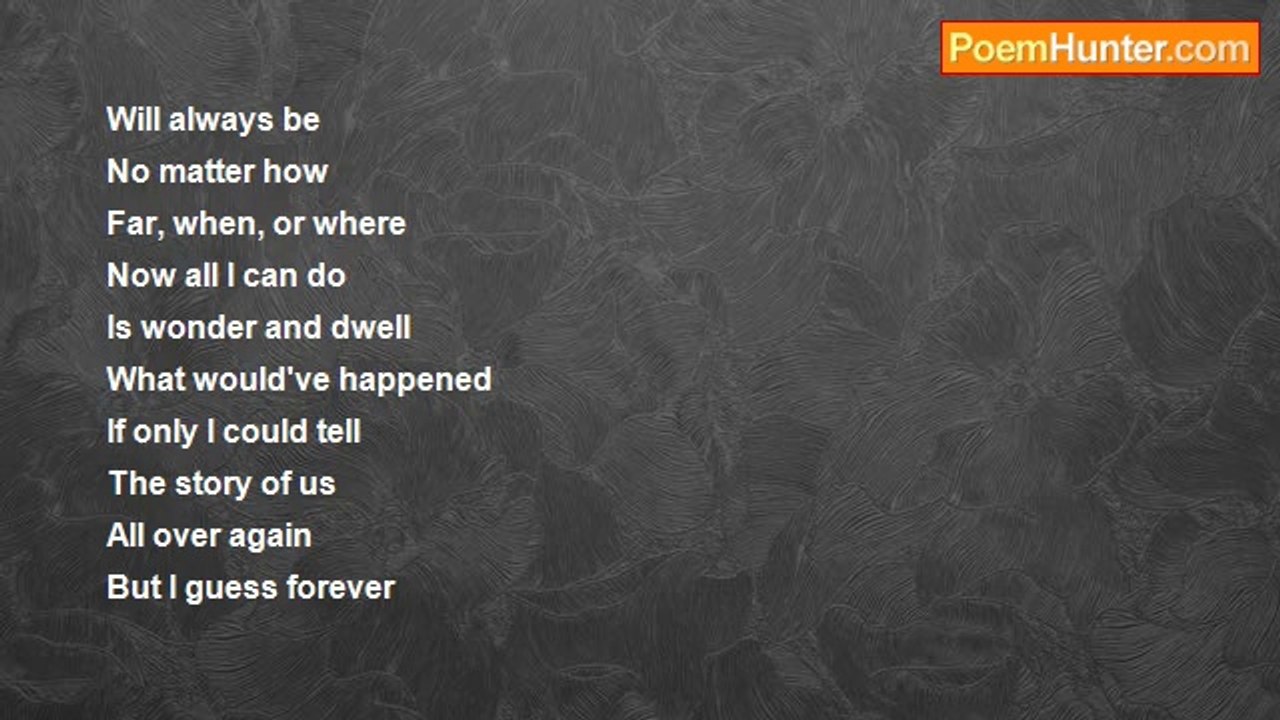 PoemHunter.com

Will always be
No matter how
Far, when, or where
Now all I can do
Is wonder and dwell
What would've happened
If only I could tell
The story of us
All over again
But I guess forever